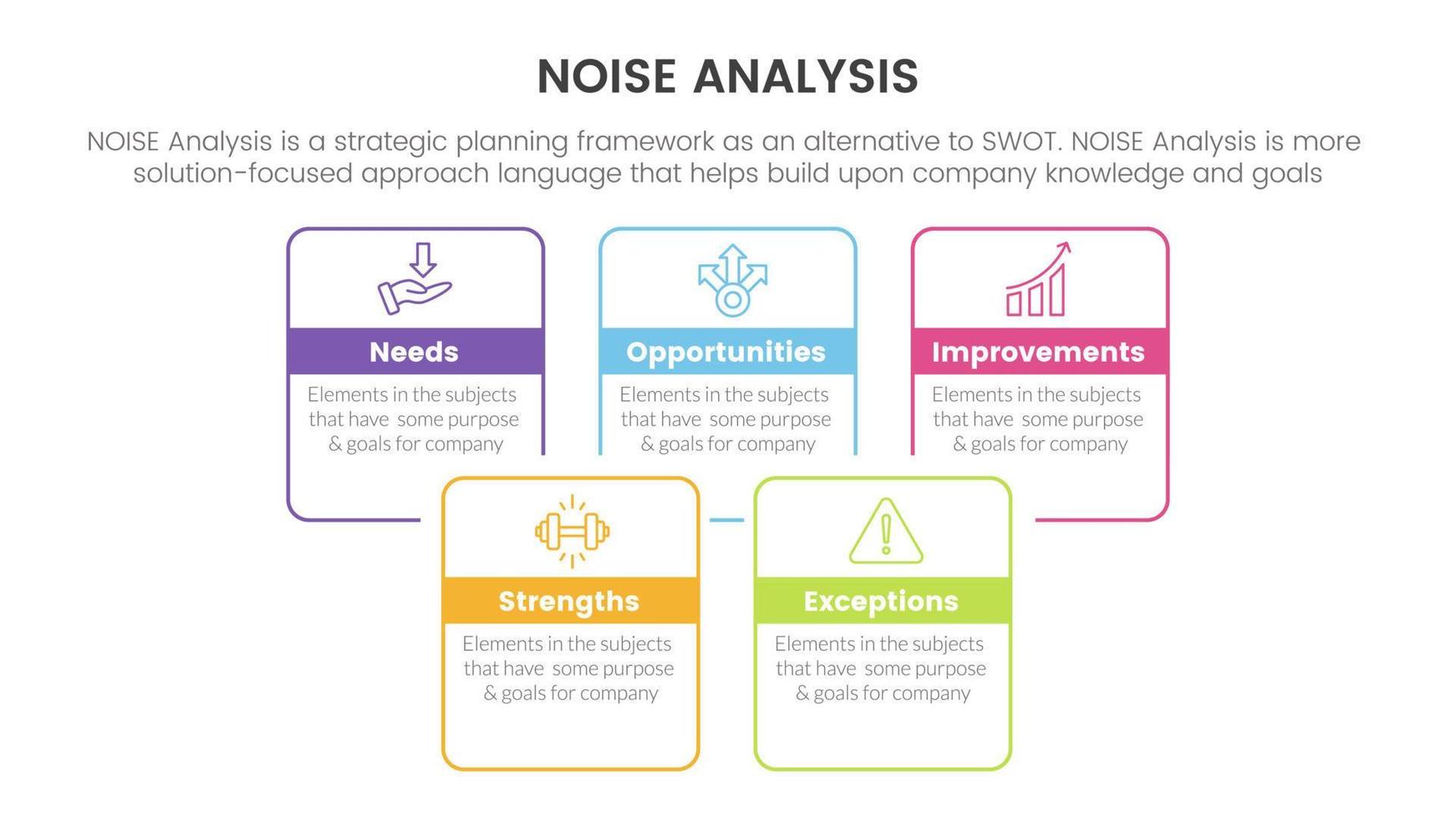 NOISE ANALYSIS

NOISE Analysis is a strategic planning framework as an alternative to SWOT. NOISE Analysis is more solution-focused approach language that helps build upon company knowledge and goals

Needs

Elements in the subjects that have some purpose & goals for company

Opportunities

Elements in the subjects that have some purpose & goals for company

Improvements

Elements in the subjects that have some purpose & goals for company

Strengths

Elements in the subjects that have some purpose & goals for company

Exceptions

Elements in the subjects that have some purpose & goals for company